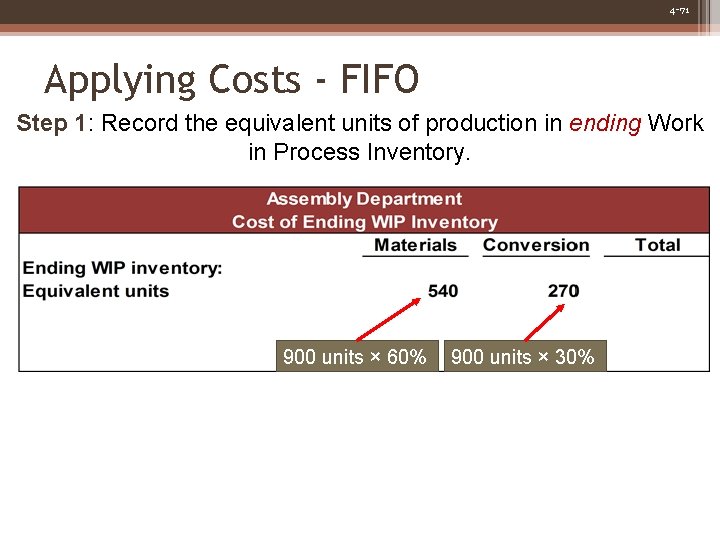 4-71

Applying Costs - FIFO

Step 1: Record the equivalent units of production in ending Work in Process Inventory.

Assembly Department
Cost of Ending WIP Inventory

| | Materials | Conversion | Total |
|---|---|---|---|
| Ending WIP inventory: | | | |
| Equivalent units | 540 | 270 | |

900 units × 60%

900 units × 30%